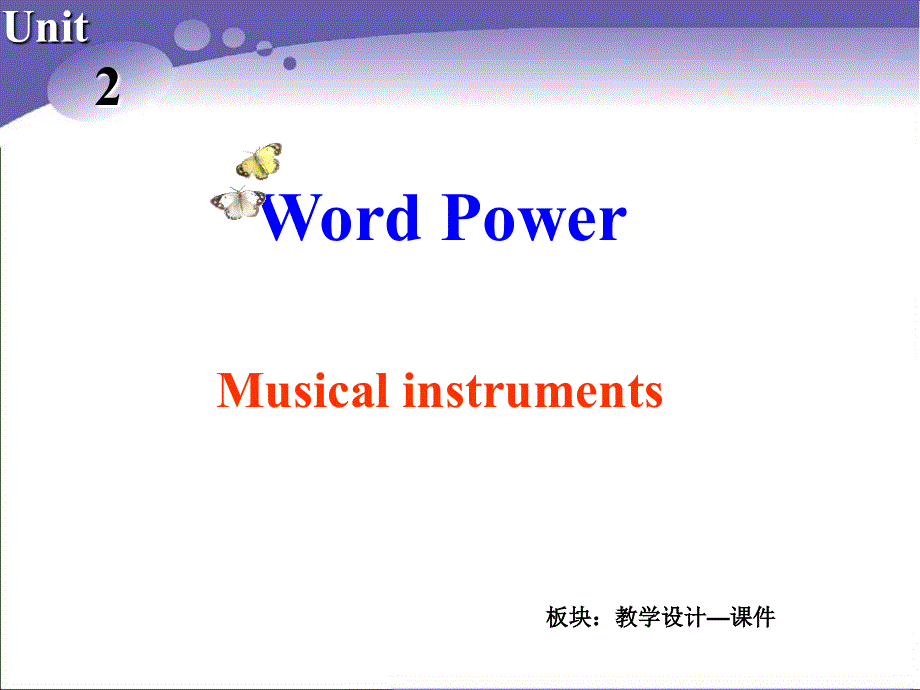 Unit 2

Word Power

Musical instruments

板块：教学设计—课件